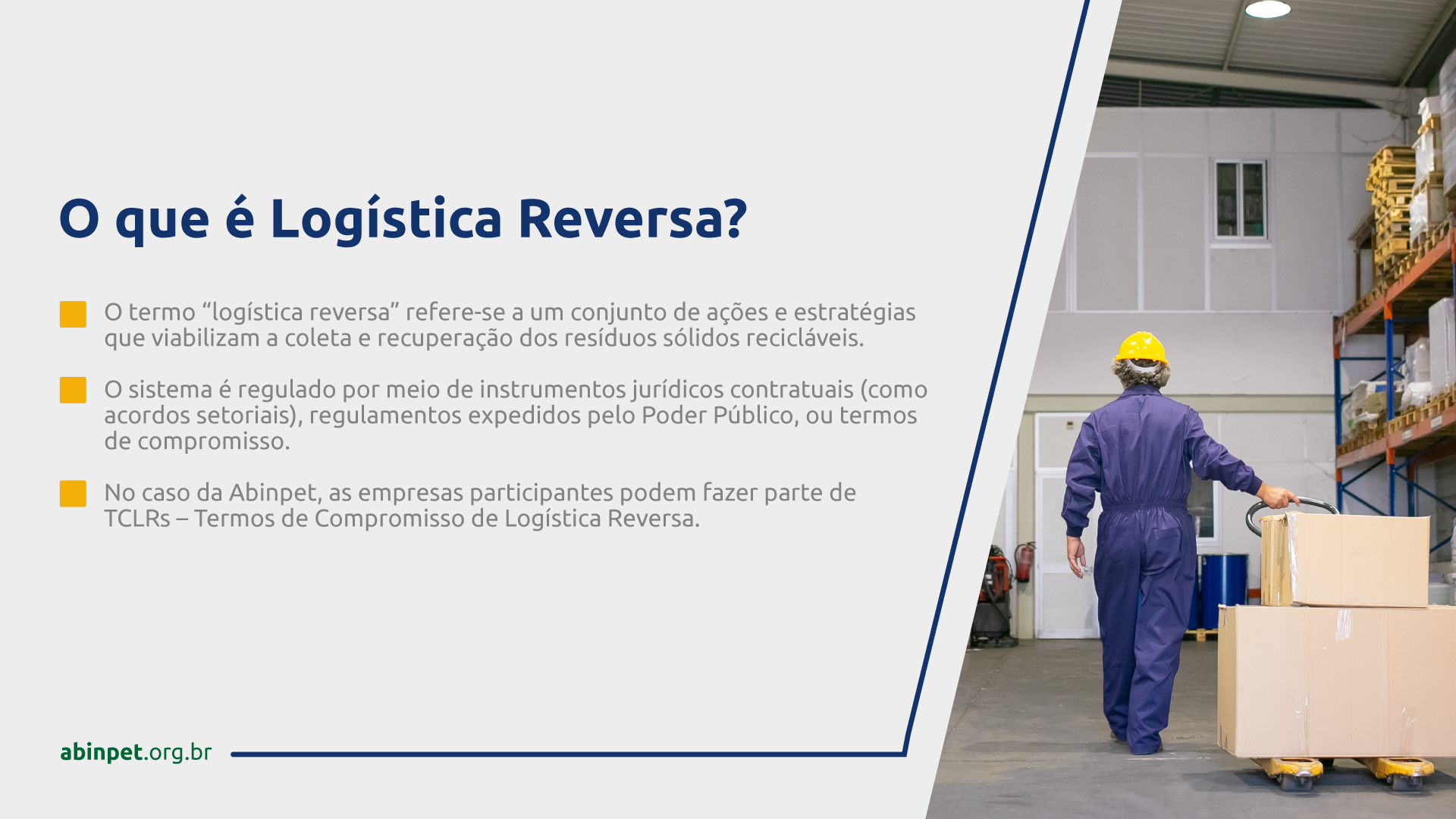 O que é Logística Reversa?

O termo “logística reversa” refere-se a um conjunto de ações e estratégias que viabilizam a coleta e recuperação dos resíduos sólidos recicláveis.

O sistema é regulado por meio de instrumentos jurídicos contratuais (como acordos setoriais), regulamentos expedidos pelo Poder Público, ou termos de compromisso.

No caso da Abinpet, as empresas participantes podem fazer parte de TCLRs – Termos de Compromisso de Logística Reversa.

abinpet.org.br